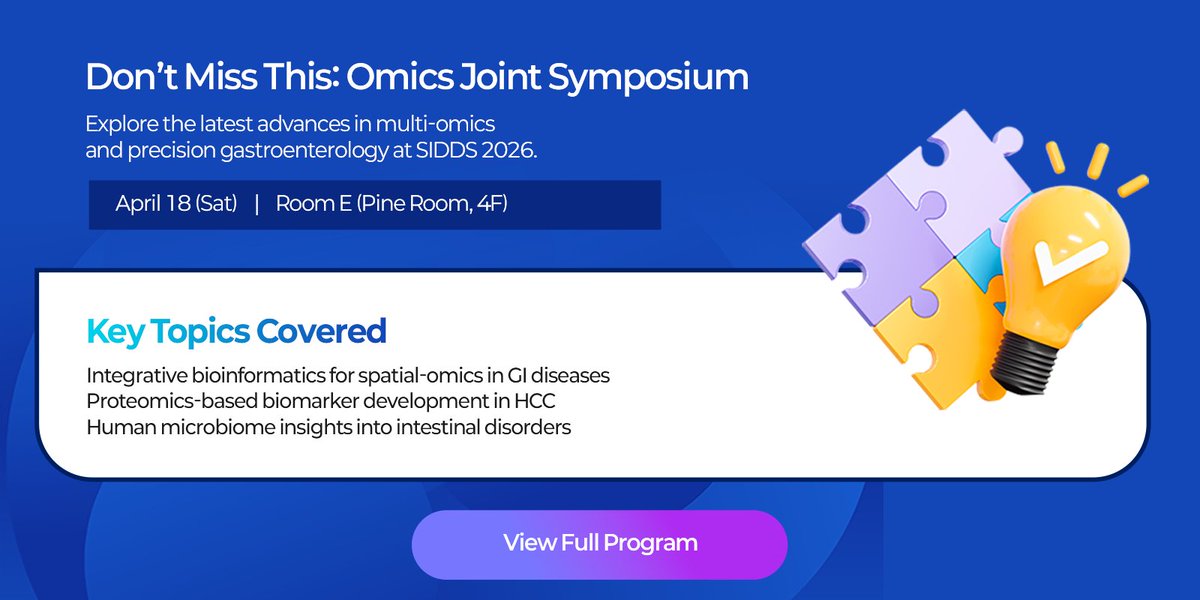 Don’t Miss This: Omics Joint Symposium

Explore the latest advances in multi-omics and precision gastroenterology at SIDDS 2026.

April 18 (Sat) | Room E (Pine Room, 4F)

Key Topics Covered

Integrative bioinformatics for spatial-omics in GI diseases
Proteomics-based biomarker development in HCC
Human microbiome insights into intestinal disorders

View Full Program